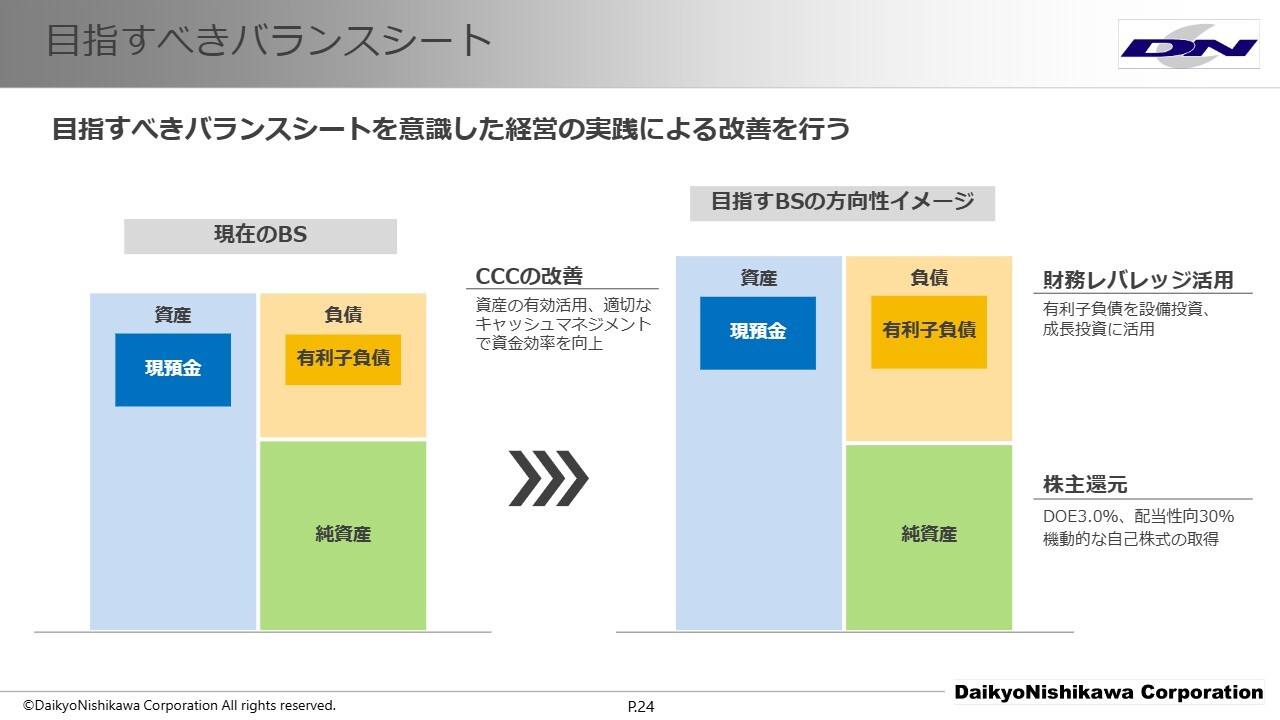 目指すべきバランスシート

DN

目指すべきバランスシートを意識した経営の実践による改善を行う

現在のBS

資産

現預金

負債

有利子負債

純資産

CCCの改善

資産の有効活用、適切なキャッシュマネジメントで資金効率を向上

目指すBSの方向性イメージ

資産

現預金

負債

有利子負債

純資産

財務レバレッジ活用

有利子負債を設備投資、成長投資に活用

株主還元

DOE3.0%、配当性向30%
機動的な自己株式の取得

©DaikyoNishikawa Corporation All rights reserved.

P.24

DaikyoNishikawa Corporation